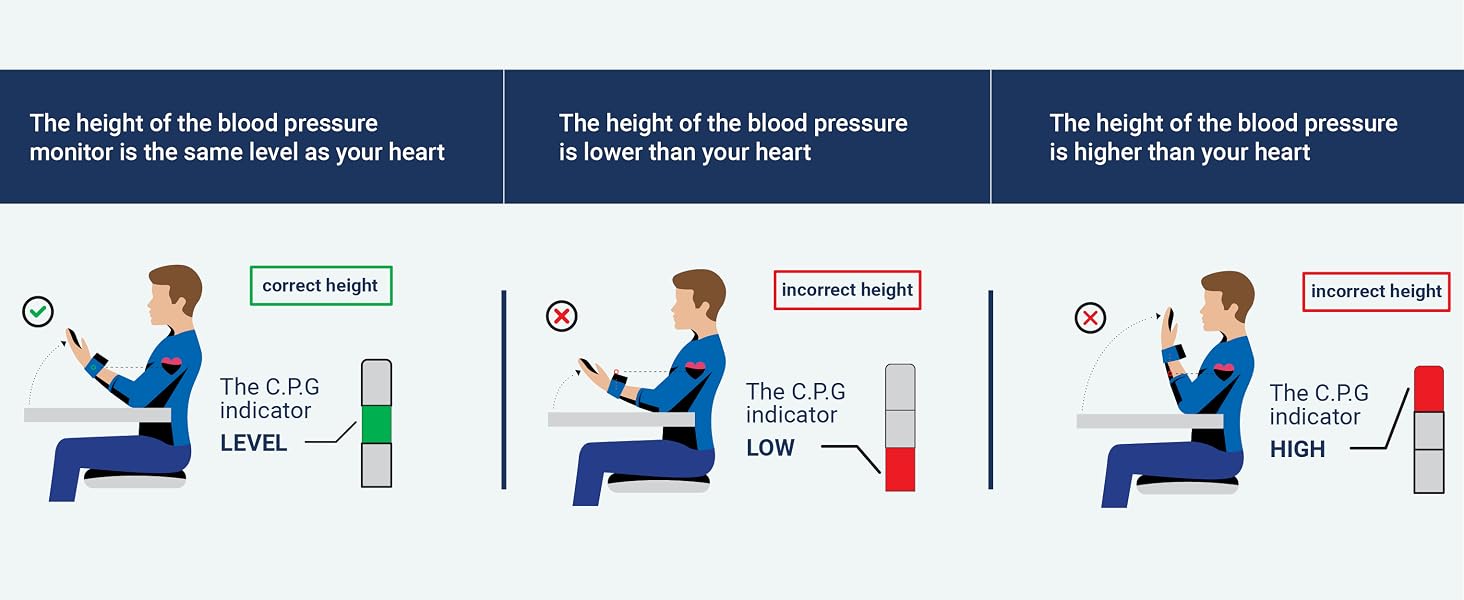 The height of the blood pressure monitor is the same level as your heart

correct height

The C.P.G indicator
LEVEL

The height of the blood pressure is lower than your heart

incorrect height

The C.P.G indicator
LOW

The height of the blood pressure is higher than your heart

incorrect height

The C.P.G indicator
HIGH